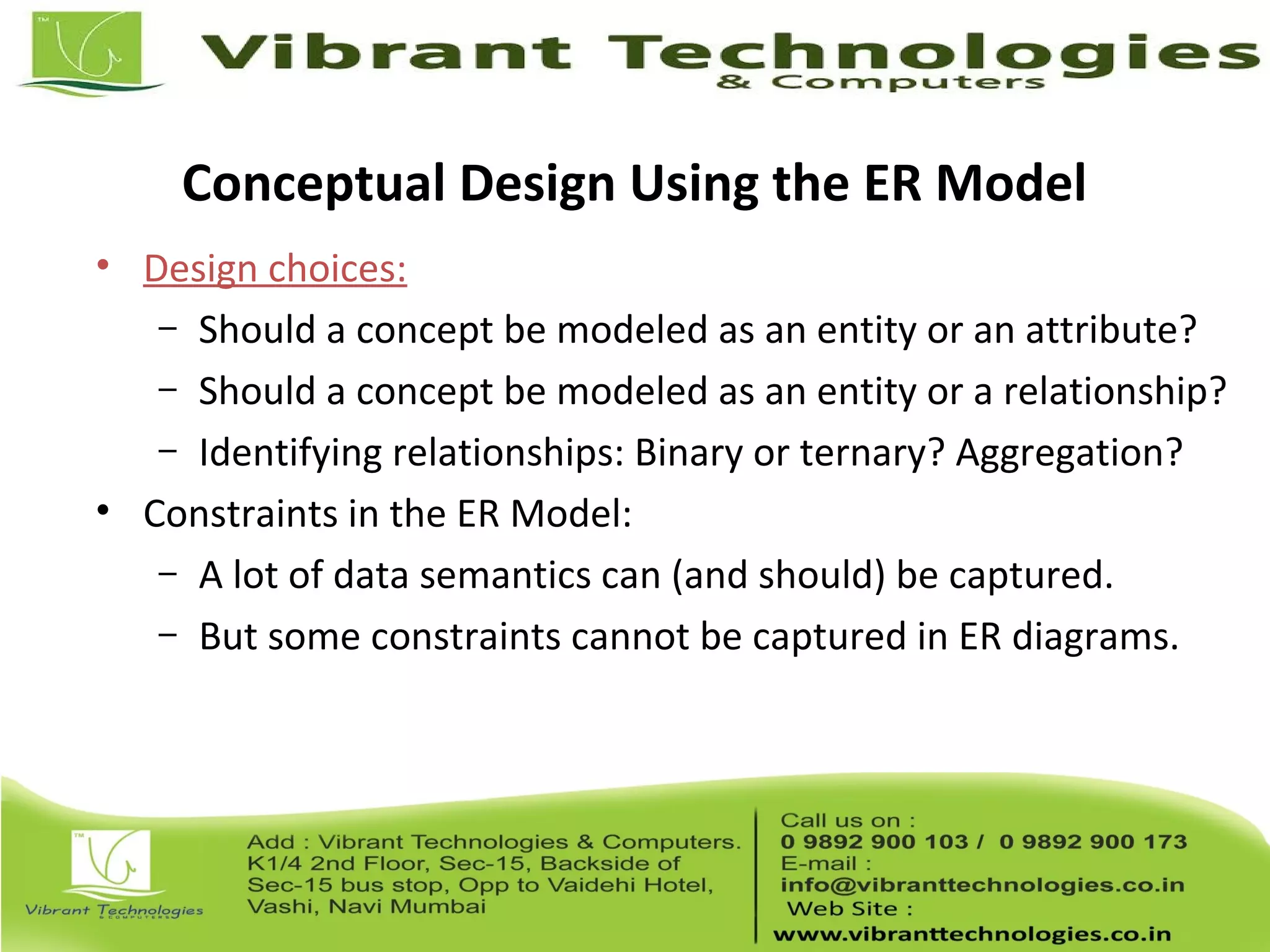 TM

Vibrant Technologies
& Computers

Conceptual Design Using the ER Model

• Design choices:
– Should a concept be modeled as an entity or an attribute?
– Should a concept be modeled as an entity or a relationship?
– Identifying relationships: Binary or ternary? Aggregation?
• Constraints in the ER Model:
– A lot of data semantics can (and should) be captured.
– But some constraints cannot be captured in ER diagrams.

TM

Vibrant Technologies
& COMPUTERS

Add : Vibrant Technologies & Computers.
K1/4 2nd Floor, Sec-15, Backside of
Sec-15 bus stop, Opp to Vaidehi Hotel,
Vashi, Navi Mumbai

Call us on :
0 9892 900 103 / 0 9892 900 173
E-mail :
info@vibranttechnologies.co.in
Web Site :
www.vibranttechnologies.co.in